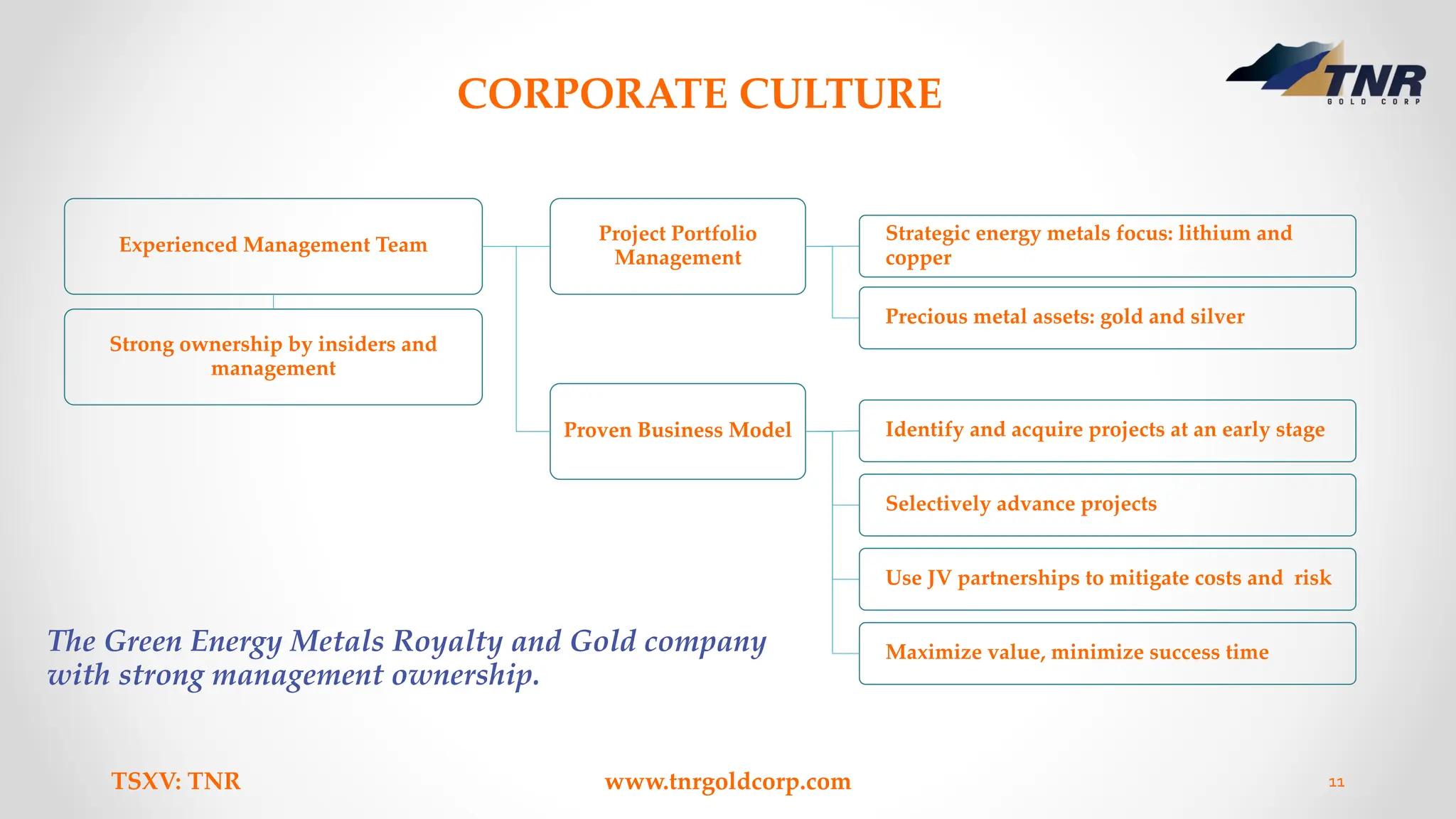 CORPORATE CULTURE

TNR GOLD CORP

Experienced Management Team

Strong ownership by insiders and management

Project Portfolio Management

Strategic energy metals focus: lithium and copper

Precious metal assets: gold and silver

Proven Business Model

Identify and acquire projects at an early stage

Selectively advance projects

Use JV partnerships to mitigate costs and risk

Maximize value, minimize success time

The Green Energy Metals Royalty and Gold company with strong management ownership.

TSXV: TNR

www.tnrgoldcorp.com

11